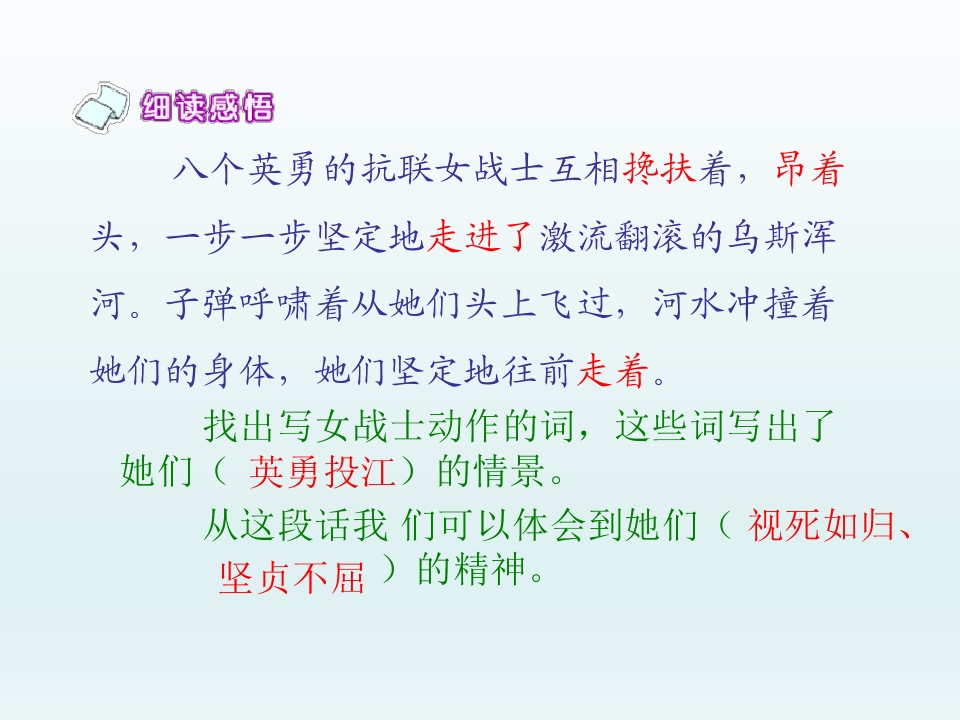 细读感悟

八个英勇的抗联女战士互相搀扶着，昂着头，一步一步坚定地走进了激流翻滚的乌斯浑河。子弹呼啸着从她们头上飞过，河水冲撞着她们的身体，她们坚定地往前走着。

找出写女战士动作的词，这些词写出了她们（ 英勇投江）的情景。

从这段话我 们可以体会到她们（ 视死如归、坚贞不屈 ）的精神。